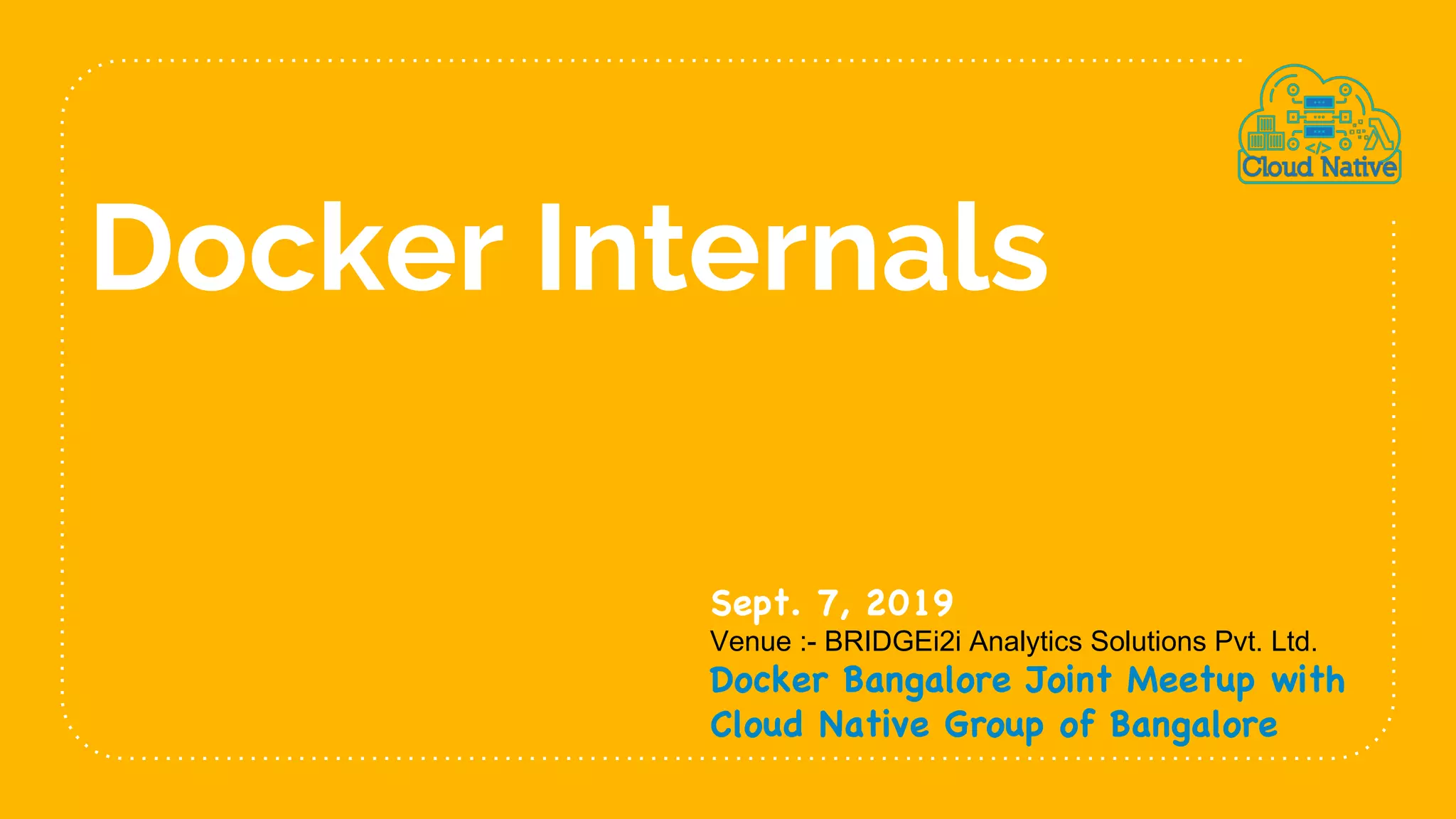 Cloud Native

Docker Internals

Sept. 7, 2019
Venue :- BRIDGEi2i Analytics Solutions Pvt. Ltd.
Docker Bangalore Joint Meetup with Cloud Native Group of Bangalore